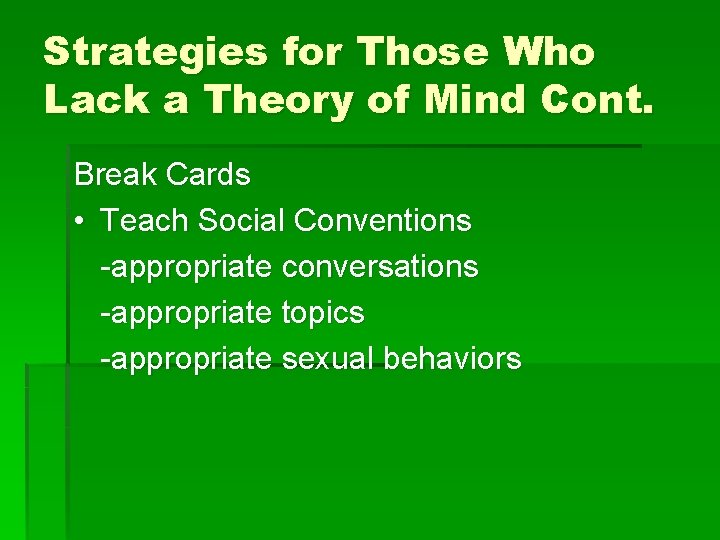 Strategies for Those Who Lack a Theory of Mind Cont.

Break Cards

• Teach Social Conventions

-appropriate conversations

-appropriate topics

-appropriate sexual behaviors